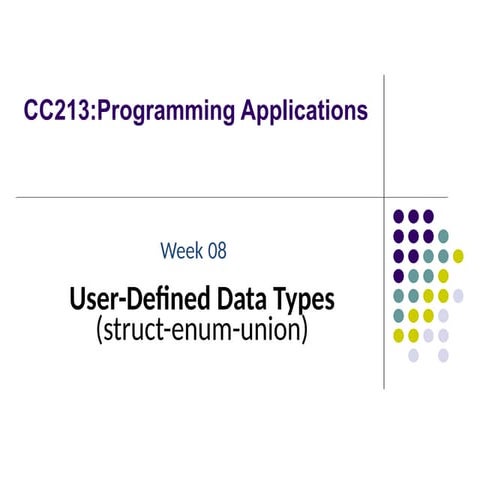 CC213:Programming Applications

Week 08

User-Defined Data Types
(struct-enum-union)